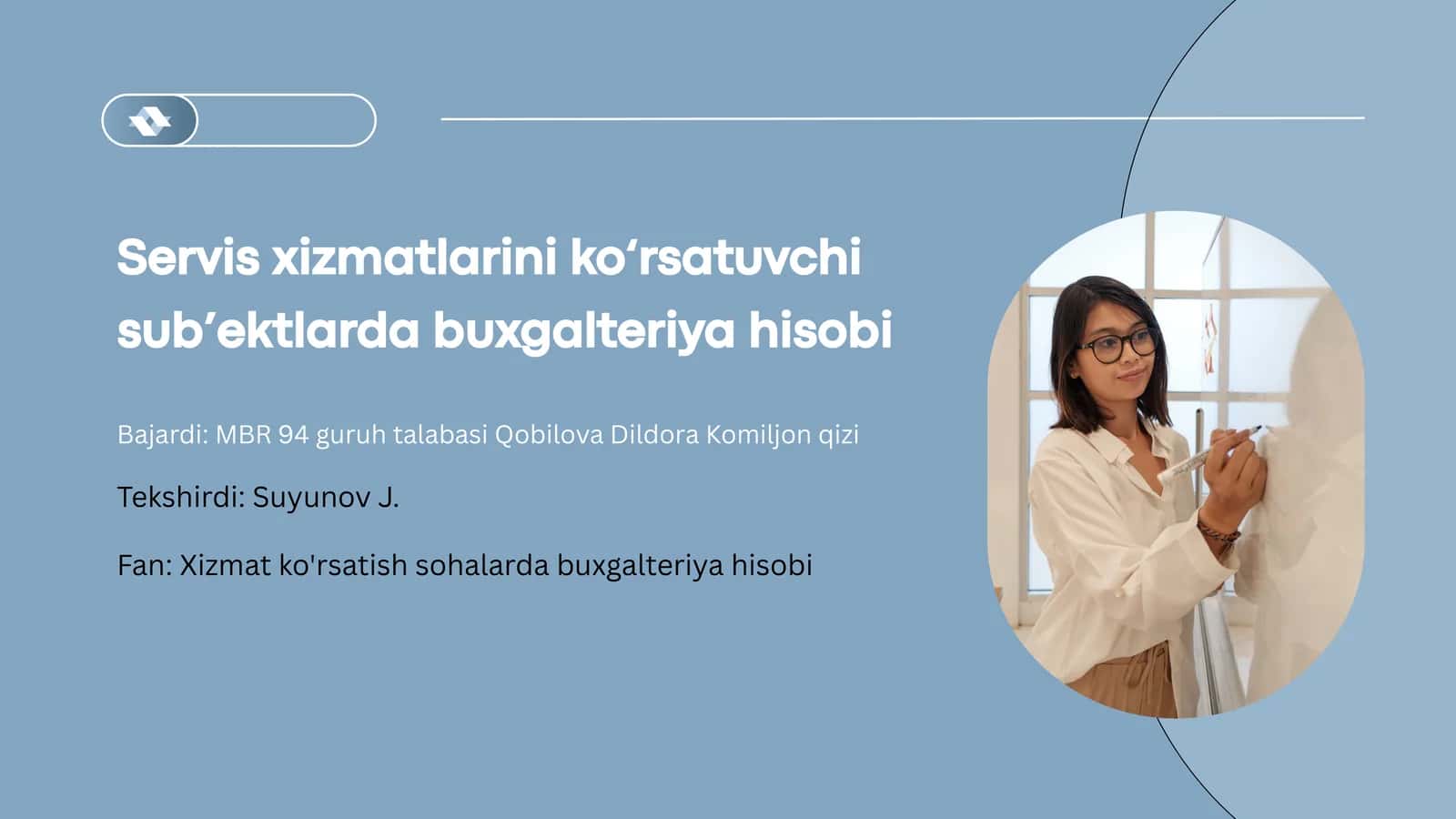 Servis xizmatlarini ko‘rsatuvchi sub’ektlarda buxgalteriya hisobi

Bajardi: MBR 94 guruh talabasi Qobilova Dildora Komiljon qizi

Tekshirdi: Suyunov J.

Fan: Xizmat ko'rsatish sohalarda buxgalteriya hisobi